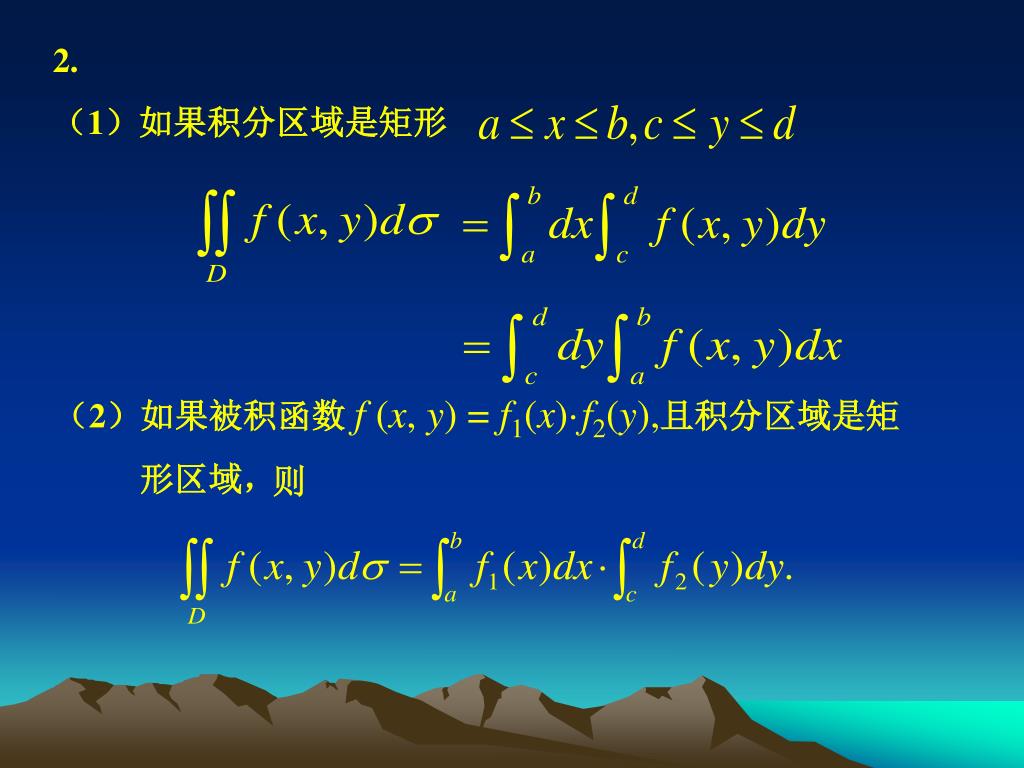 2.

（1）如果积分区域是矩形 $a \le x \le b, c \le y \le d$

$\iint_D f(x,y)d\sigma = \int_a^b dx \int_c^d f(x,y)dy$

$= \int_c^d dy \int_a^b f(x,y)dx$

（2）如果被积函数 $f(x,y) = f_1(x) \cdot f_2(y)$,且积分区域是矩形区域，则

$\iint_D f(x,y)d\sigma = \int_a^b f_1(x)dx \cdot \int_c^d f_2(y)dy.$